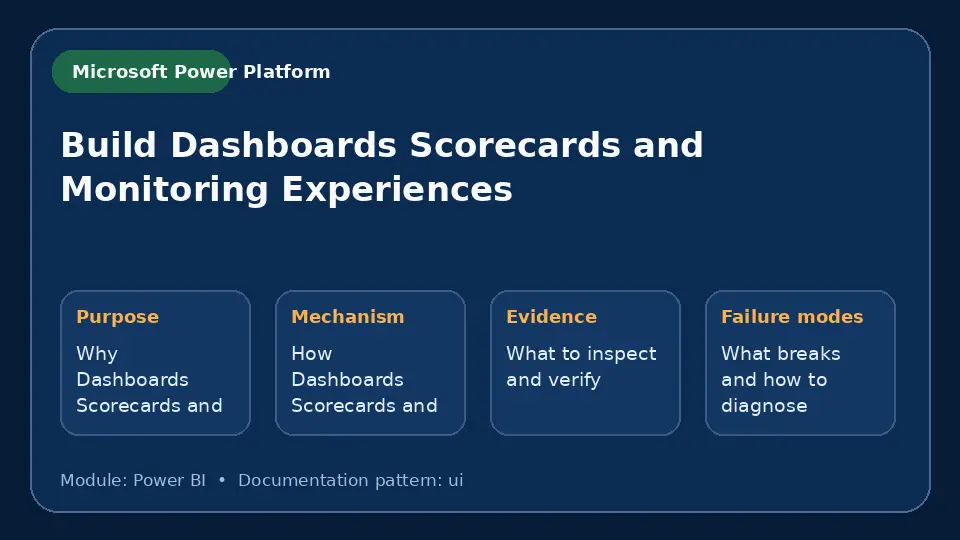 Microsoft Power Platform

Build Dashboards Scorecards and Monitoring Experiences

Purpose
Why Dashboards Scorecards and

Mechanism
How Dashboards Scorecards and

Evidence
What to inspect and verify

Failure modes
What breaks and how to diagnose

Module: Power BI • Documentation pattern: ui